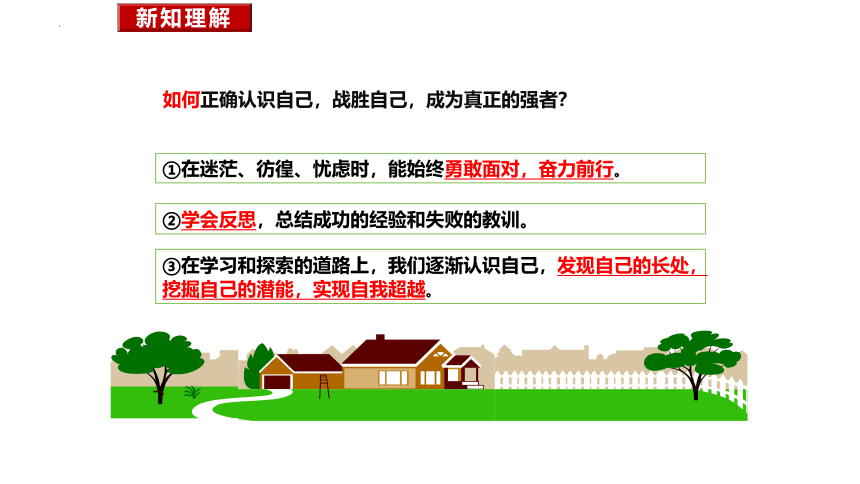 新知理解

如何正确认识自己，战胜自己，成为真正的强者？

①在迷茫、彷徨、忧虑时，能始终勇敢面对，奋力前行。

②学会反思，总结成功的经验和失败的教训。

③在学习和探索的道路上，我们逐渐认识自己，发现自己的长处，挖掘自己的潜能，实现自我超越。